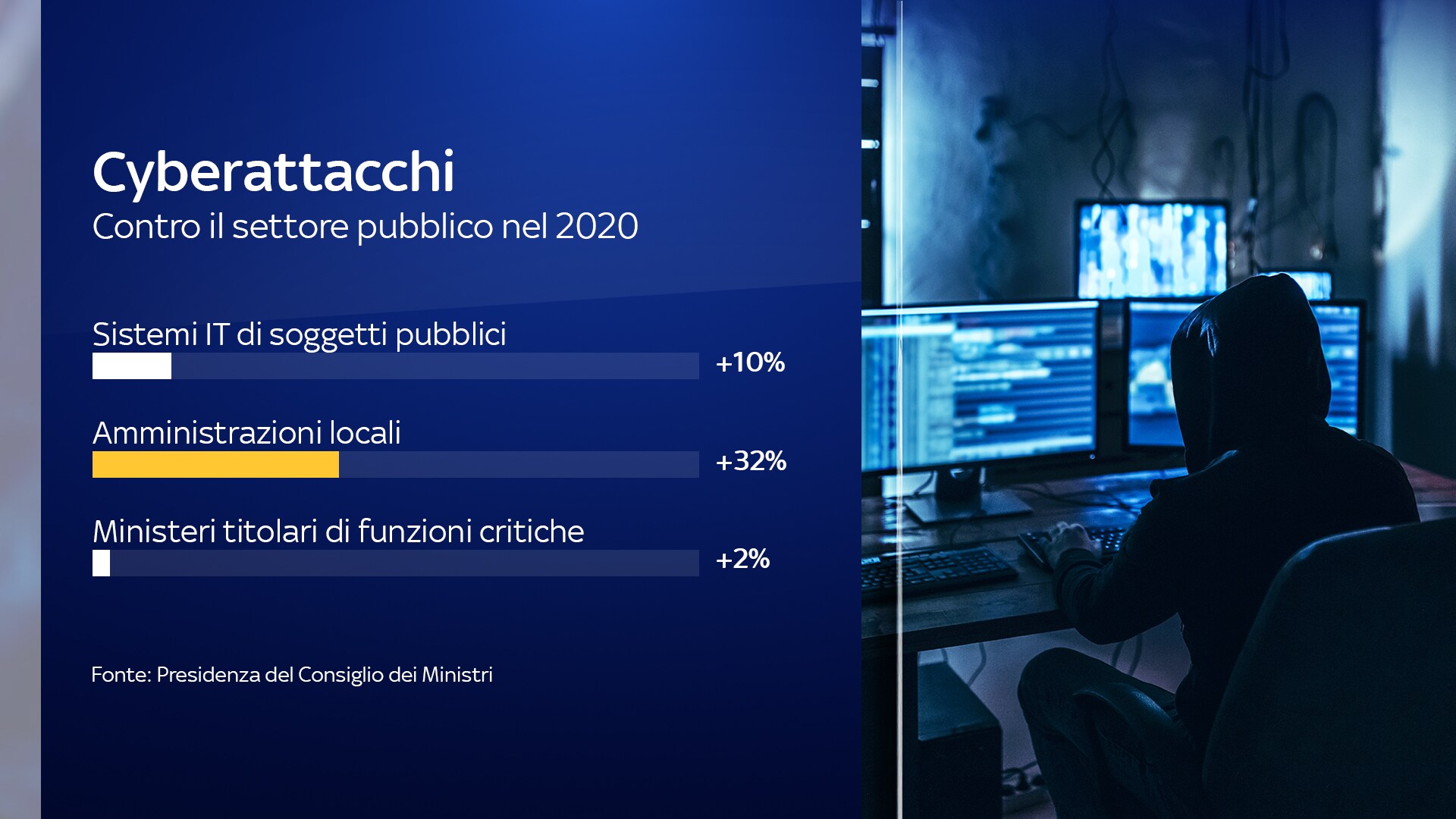 Cyberattacchi
Contro il settore pubblico nel 2020

Sistemi IT di soggetti pubblici
+10%

Amministrazioni locali
+32%

Ministeri titolari di funzioni critiche
+2%

Fonte: Presidenza del Consiglio dei Ministri